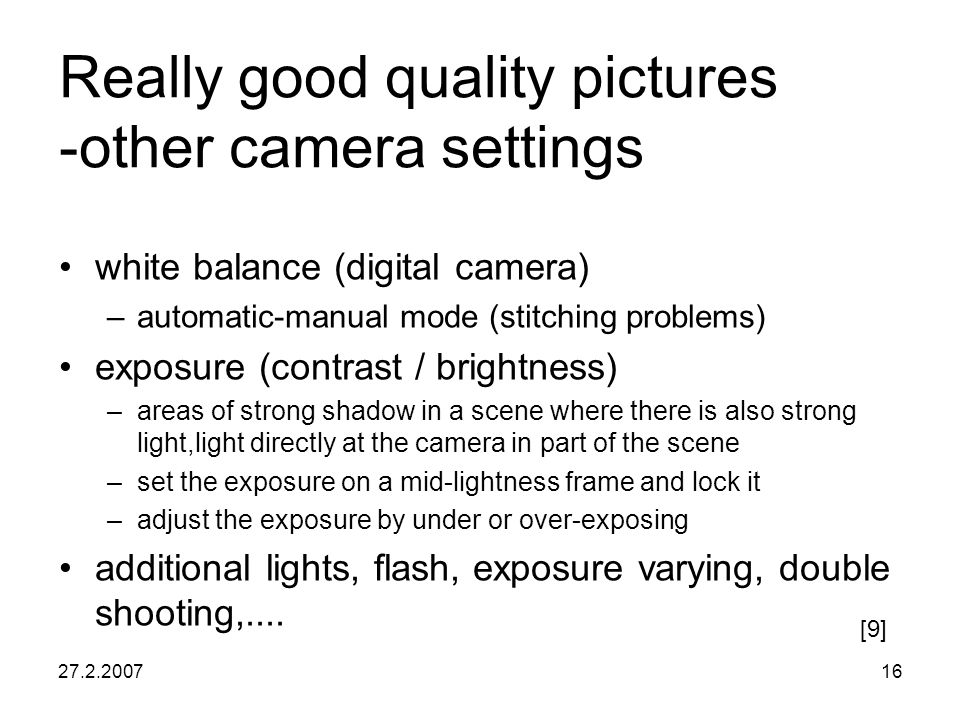 Really good quality pictures -other camera settings

• white balance (digital camera)
– automatic-manual mode (stitching problems)
• exposure (contrast / brightness)
– areas of strong shadow in a scene where there is also strong light,light directly at the camera in part of the scene
– set the exposure on a mid-lightness frame and lock it
– adjust the exposure by under or over-exposing
• additional lights, flash, exposure varying, double shooting,....

[9]

27.2.2007

16